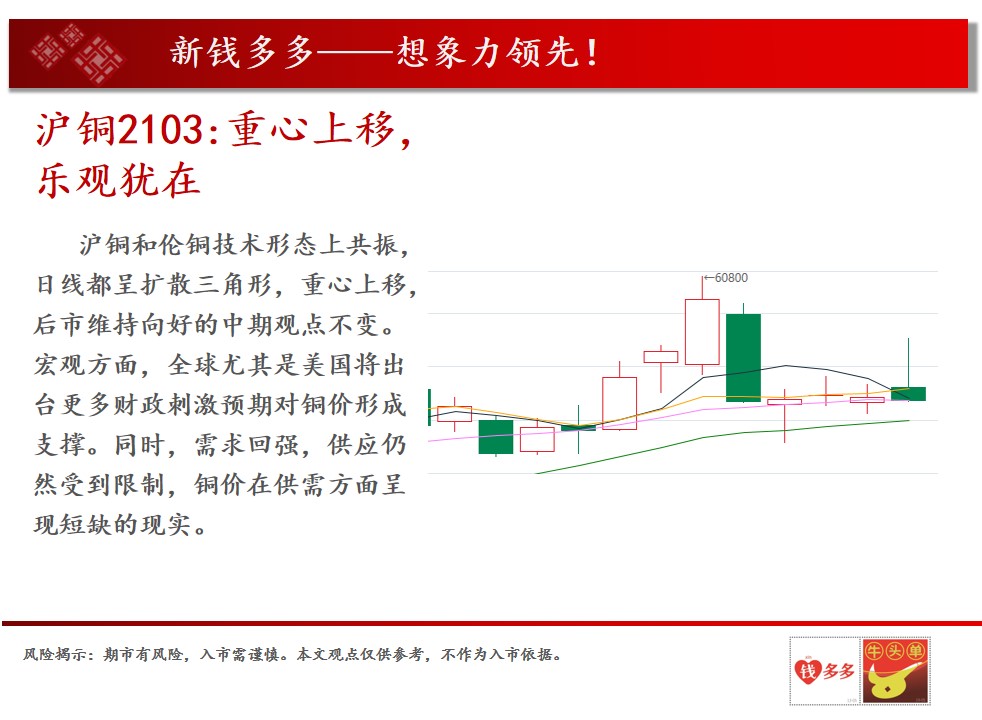 新钱多多——想象力领先！

沪铜2103:重心上移，乐观犹在

沪铜和伦铜技术形态上共振，日线都呈扩散三角形，重心上移，后市维持向好的中期观点不变。宏观方面，全球尤其是美国将出台更多财政刺激预期对铜价形成支撑。同时，需求回强，供应仍然受到限制，铜价在供需方面呈现短缺的现实。

←60800

风险揭示：期市有风险，入市需谨慎。本文观点仅供参考，不作为入市依据。

钱多多 牛头单